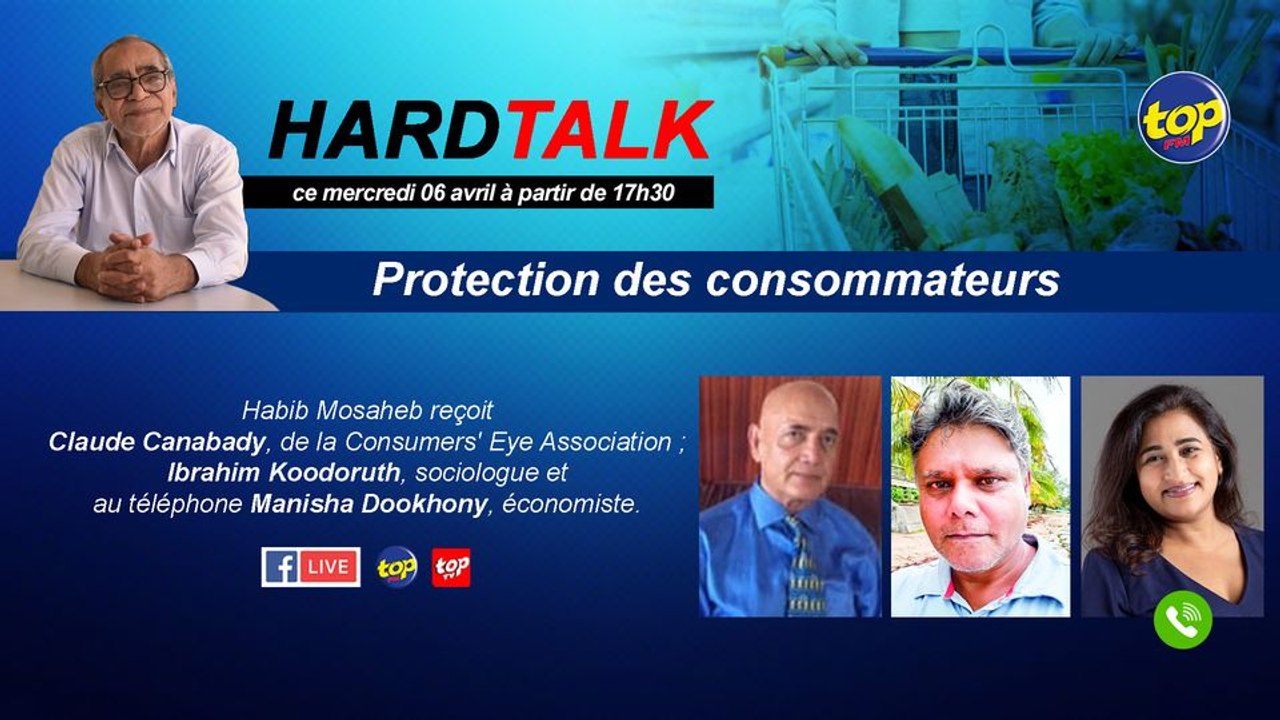 HARDTALK

ce mercredi 06 avril à partir de 17h30

top FM

Protection des consommateurs

Habib Mosaheb reçoit
Claude Canabady, de la Consumers' Eye Association ;
Ibrahim Koodoruth, sociologue et
au téléphone Manisha Dookhony, économiste.

f LIVE top top